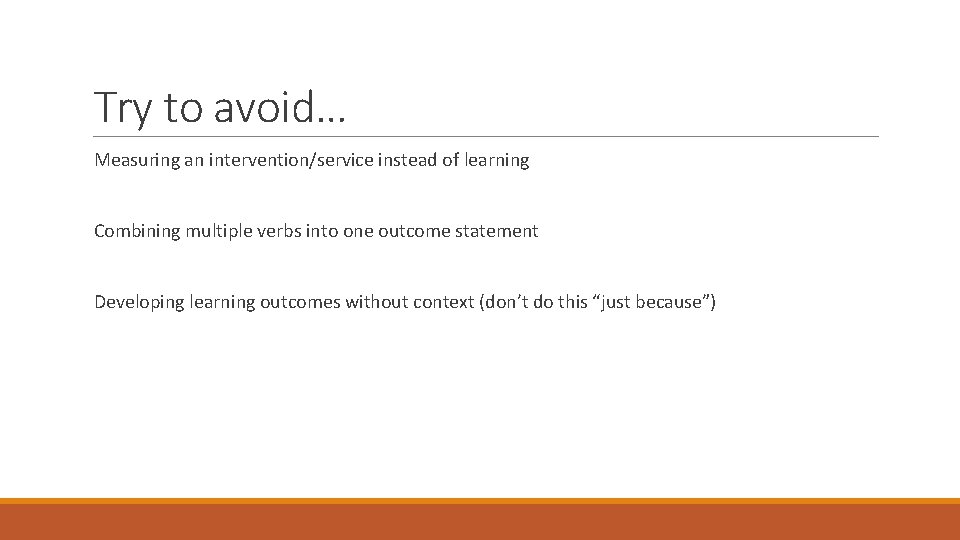 Try to avoid…

Measuring an intervention/service instead of learning

Combining multiple verbs into one outcome statement

Developing learning outcomes without context (don’t do this “just because”)